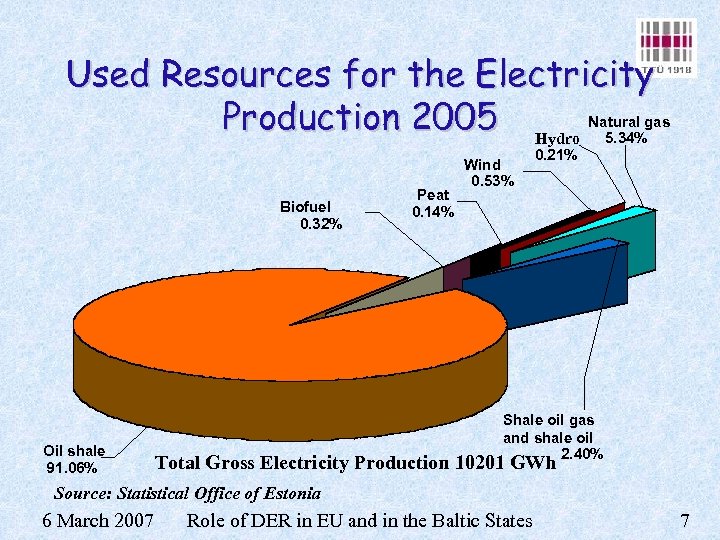 TTÜ 1918

Used Resources for the Electricity Production 2005

Natural gas 5.34%

Hydro 0.21%

Wind 0.53%

Peat 0.14%

Biofuel 0.32%

Shale oil gas and shale oil 2.40%

Oil shale 91.06%

Total Gross Electricity Production 10201 GWh

Source: Statistical Office of Estonia

6 March 2007 Role of DER in EU and in the Baltic States 7